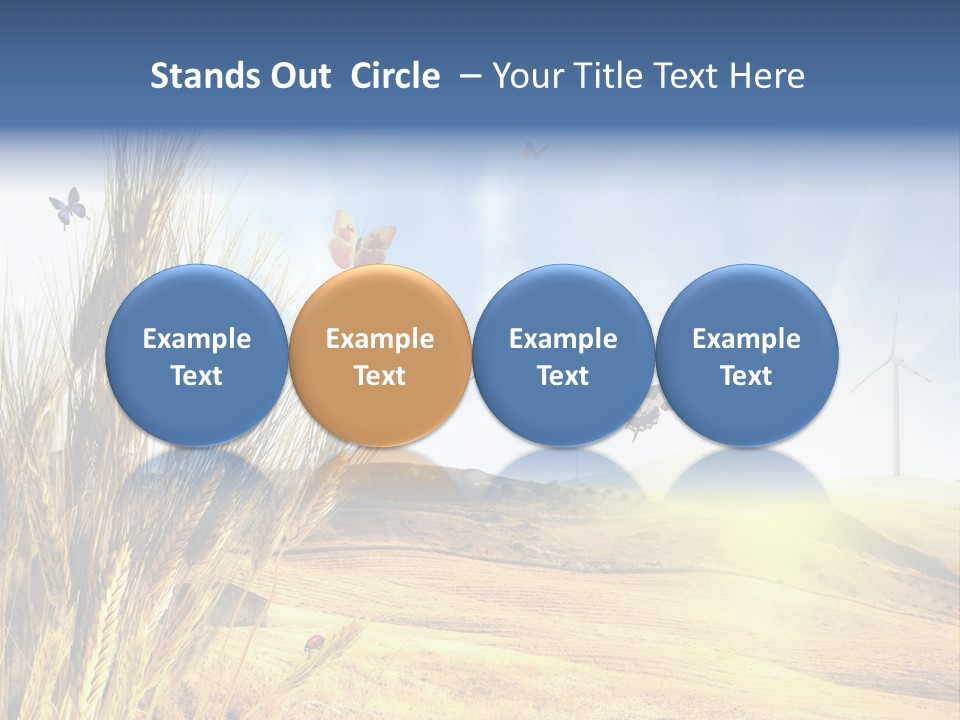 Stands Out Circle – Your Title Text Here

Example Text

Example Text

Example Text

Example Text